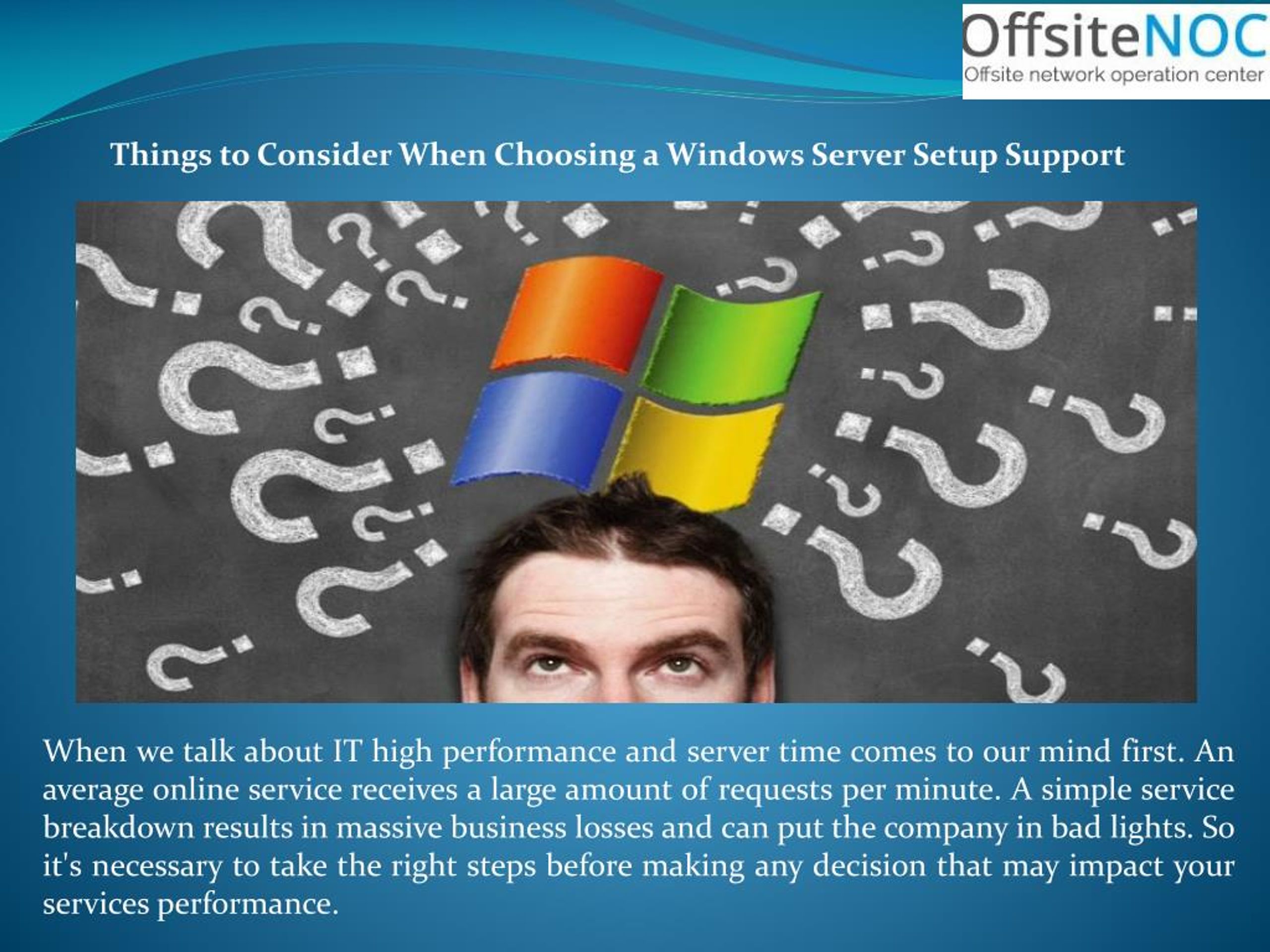 OffsiteNOC
Offsite network operation center

Things to Consider When Choosing a Windows Server Setup Support

When we talk about IT high performance and server time comes to our mind first. An average online service receives a large amount of requests per minute. A simple service breakdown results in massive business losses and can put the company in bad lights. So it's necessary to take the right steps before making any decision that may impact your services performance.